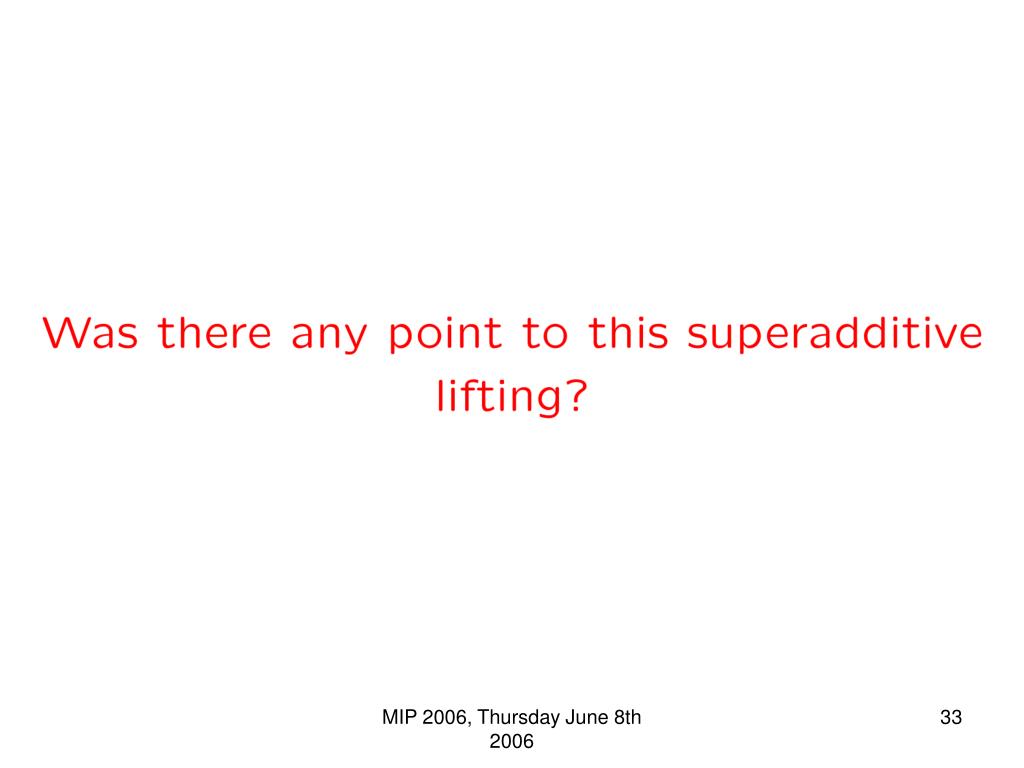 Was there any point to this superadditive lifting?

MIP 2006, Thursday June 8th 2006

33